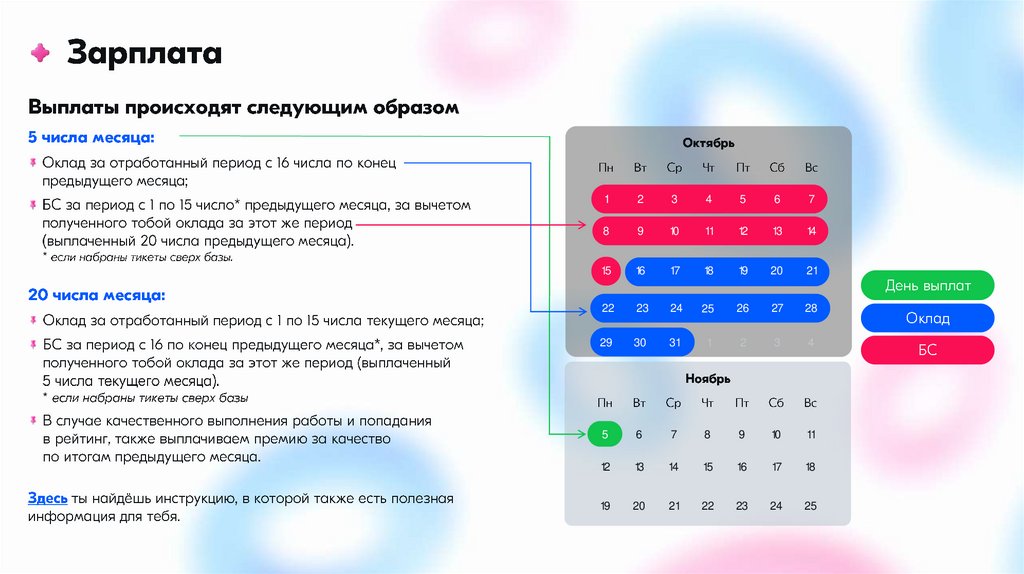 Зарплата

Выплаты происходят следующим образом

5 числа месяца:

Оклад за отработанный период с 16 числа по конец предыдущего месяца;

БС за период с 1 по 15 число* предыдущего месяца, за вычетом полученного тобой оклада за этот же период (выплаченный 20 числа предыдущего месяца).
* если набраны тикеты сверх базы.

20 числа месяца:

Оклад за отработанный период с 1 по 15 числа текущего месяца;

БС за период с 16 по конец предыдущего месяца*, за вычетом полученного тобой оклада за этот же период (выплаченный 5 числа текущего месяца).
* если набраны тикеты сверх базы

В случае качественного выполнения работы и попадания в рейтинг, также выплачиваем премию за качество по итогам предыдущего месяца.

Здесь ты найдёшь инструкцию, в которой также есть полезная информация для тебя.

Октябрь

| Пн | Вт | Ср | Чт | Пт | Сб | Вс |
|---|---|---|---|---|---|---|
| 1 | 2 | 3 | 4 | 5 | 6 | 7 |
| 8 | 9 | 10 | 11 | 12 | 13 | 14 |
| 15 | 16 | 17 | 18 | 19 | 20 | 21 |
| 22 | 23 | 24 | 25 | 26 | 27 | 28 |
| 29 | 30 | 31 | 1 | 2 | 3 | 4 |

Ноябрь

| Пн | Вт | Ср | Чт | Пт | Сб | Вс |
|---|---|---|---|---|---|---|
| 5 | 6 | 7 | 8 | 9 | 10 | 11 |
| 12 | 13 | 14 | 15 | 16 | 17 | 18 |
| 19 | 20 | 21 | 22 | 23 | 24 | 25 |

День выплат
Оклад
БС